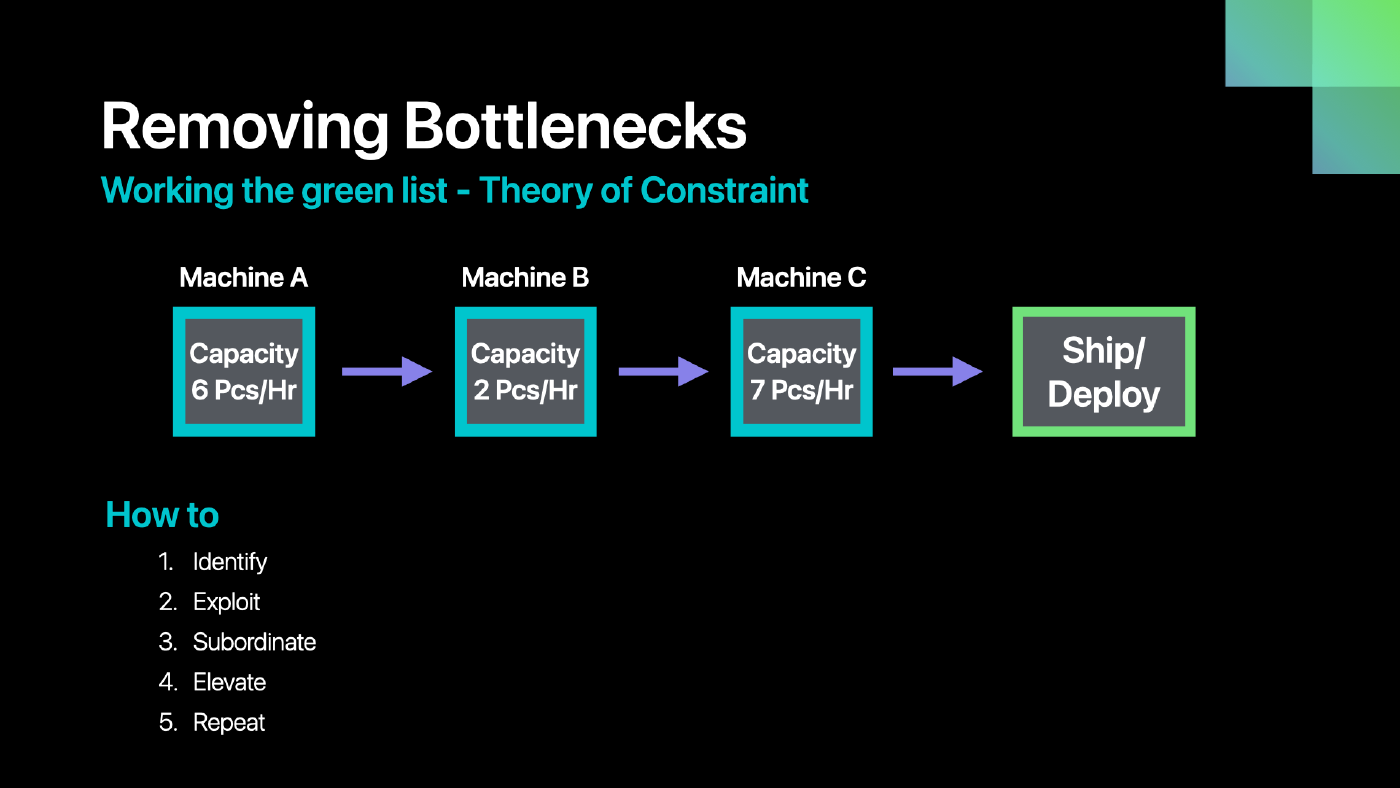 Removing Bottlenecks

Working the green list - Theory of Constraint

Machine A

Capacity 6 Pcs/Hr

Machine B

Capacity 2 Pcs/Hr

Machine C

Capacity 7 Pcs/Hr

Ship/ Deploy

How to

1. Identify
2. Exploit
3. Subordinate
4. Elevate
5. Repeat